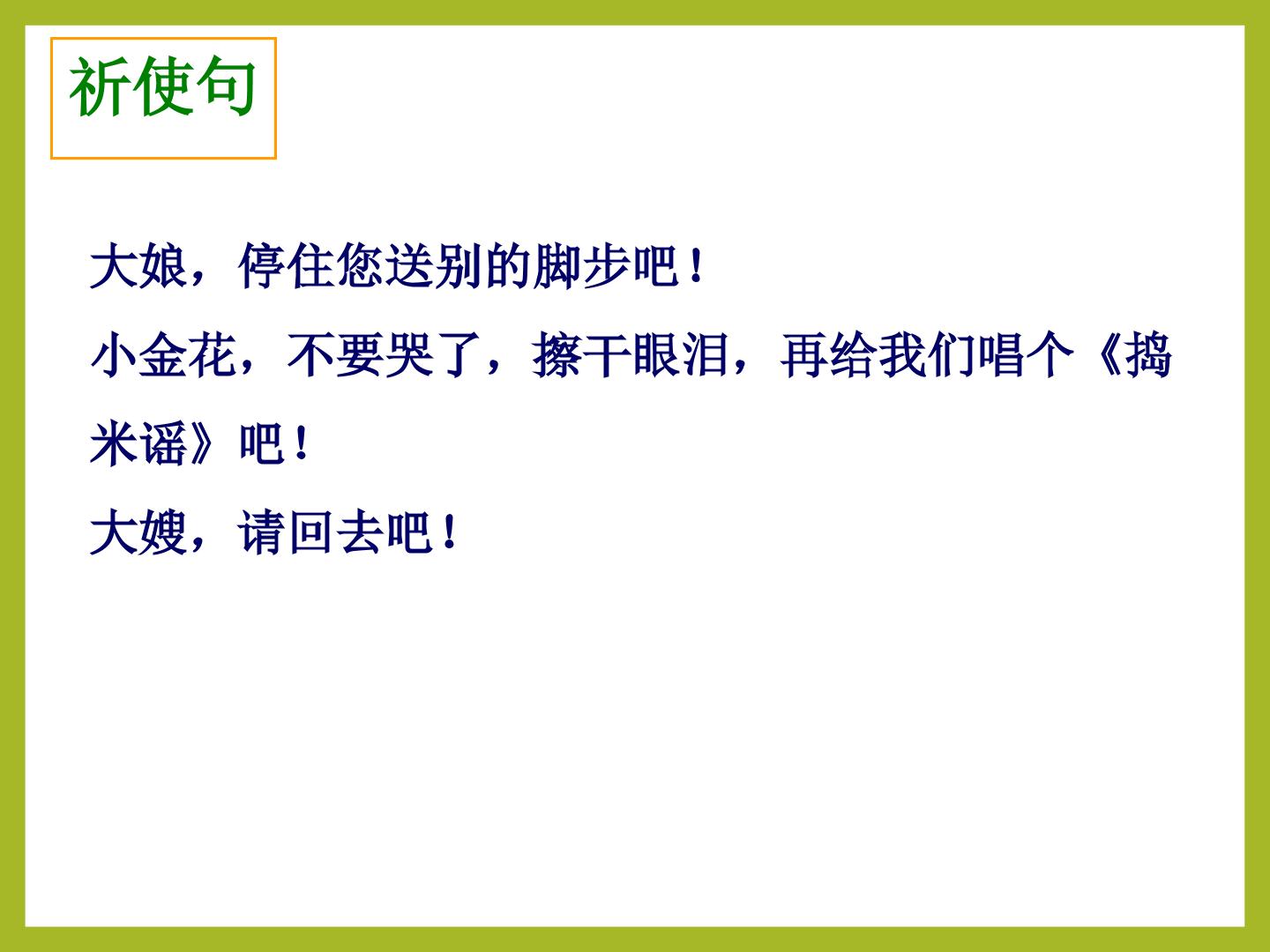 祈使句

大娘，停住您送别的脚步吧！

小金花，不要哭了，擦干眼泪，再给我们唱个《捣米谣》吧！

大嫂，请回去吧！